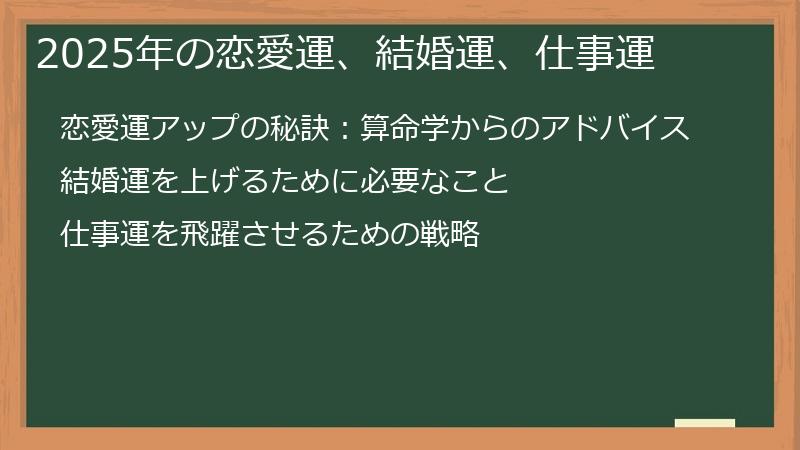 2025年の恋愛運、結婚運、仕事運

恋愛運アップの秘訣：算命学からのアドバイス

結婚運を上げるために必要なこと

仕事運を飛躍させるための戦略